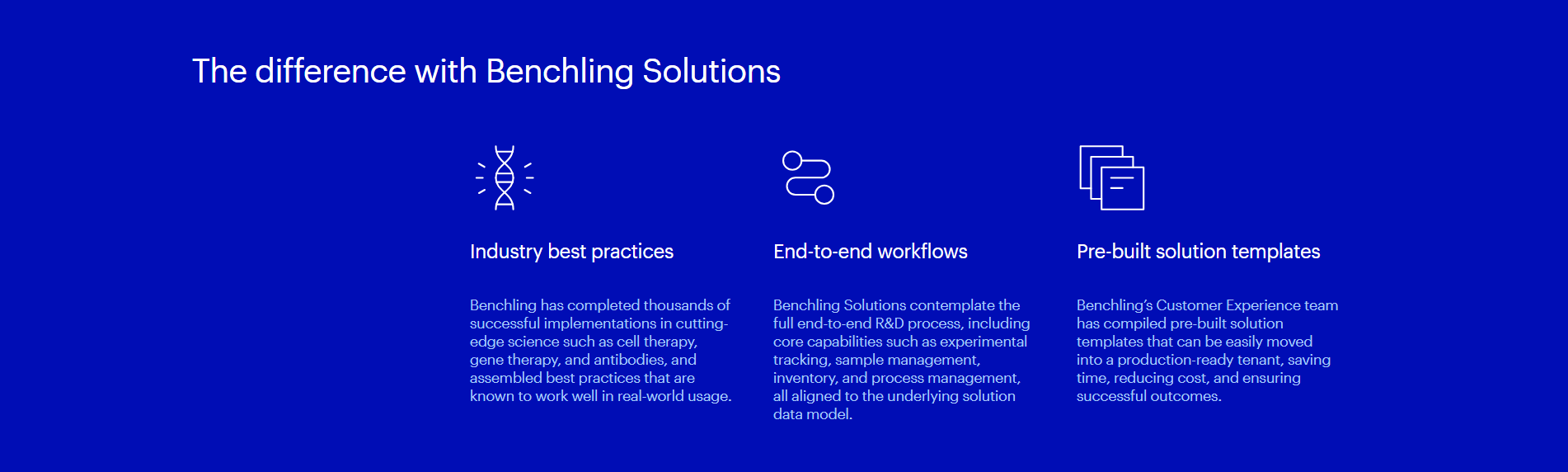 The difference with Benchling Solutions

Industry best practices

Benchling has completed thousands of successful implementations in cutting-edge science such as cell therapy, gene therapy, and antibodies, and assembled best practices that are known to work well in real-world usage.

End-to-end workflows

Benchling Solutions contemplate the full end-to-end R&D process, including core capabilities such as experimental tracking, sample management, inventory, and process management, all aligned to the underlying solution data model.

Pre-built solution templates

Benchling's Customer Experience team has compiled pre-built solution templates that can be easily moved into a production-ready tenant, saving time, reducing cost, and ensuring successful outcomes.